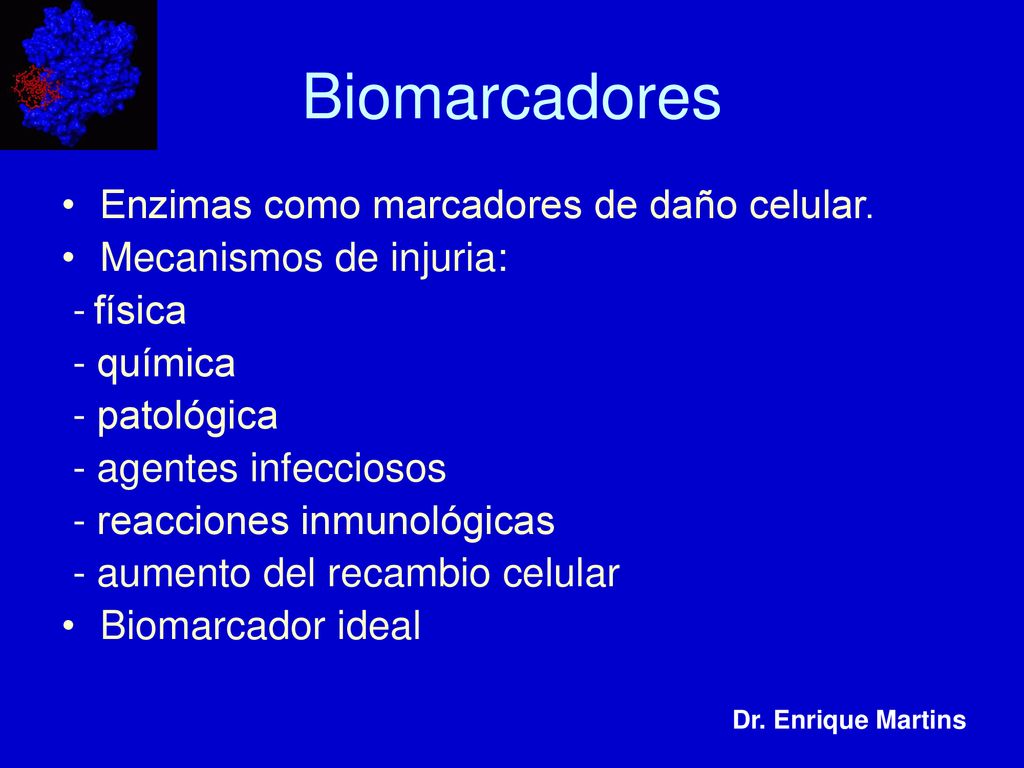 Biomarcadores

• Enzimas como marcadores de daño celular.
• Mecanismos de injuria:
- física
- química
- patológica
- agentes infecciosos
- reacciones inmunológicas
- aumento del recambio celular
• Biomarcador ideal

Dr. Enrique Martins